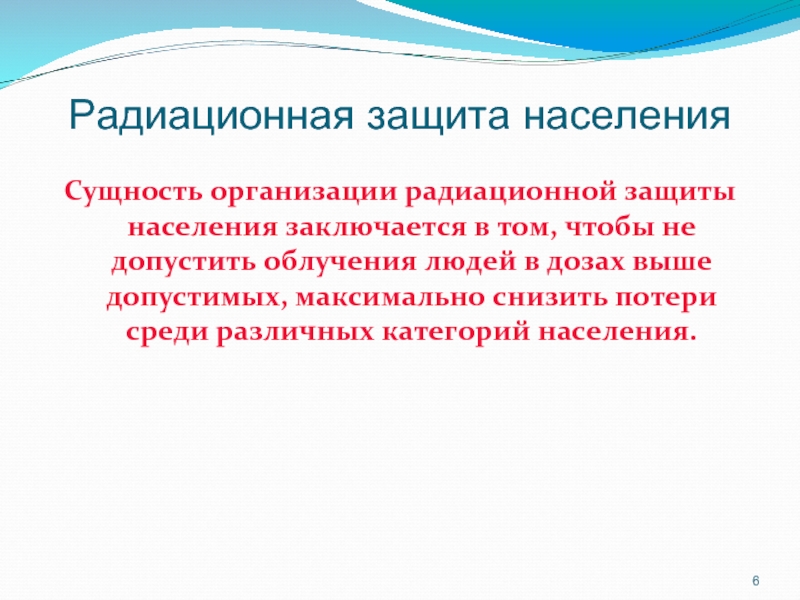 Радиационная защита населения

Сущность организации радиационной защиты населения заключается в том, чтобы не допустить облучения людей в дозах выше допустимых, максимально снизить потери среди различных категорий населения.

6